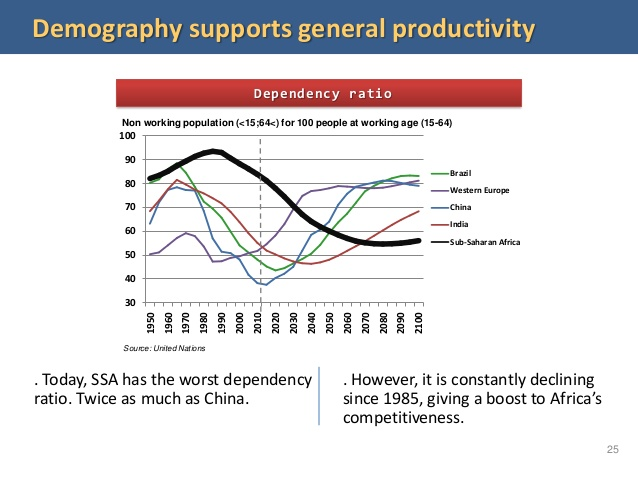 Demography supports general productivity

Dependency ratio

Non working population (<15;64<) for 100 people at working age (15-64)

100
90
80
70
60
50
40
30

1950 1960 1970 1980 1990 2000 2010 2020 2030 2040 2050 2060 2070 2080 2090 2100

Brazil
Western Europe
China
India
Sub-Saharan Africa

Source: United Nations

. Today, SSA has the worst dependency ratio. Twice as much as China.

. However, it is constantly declining since 1985, giving a boost to Africa's competitiveness.

25